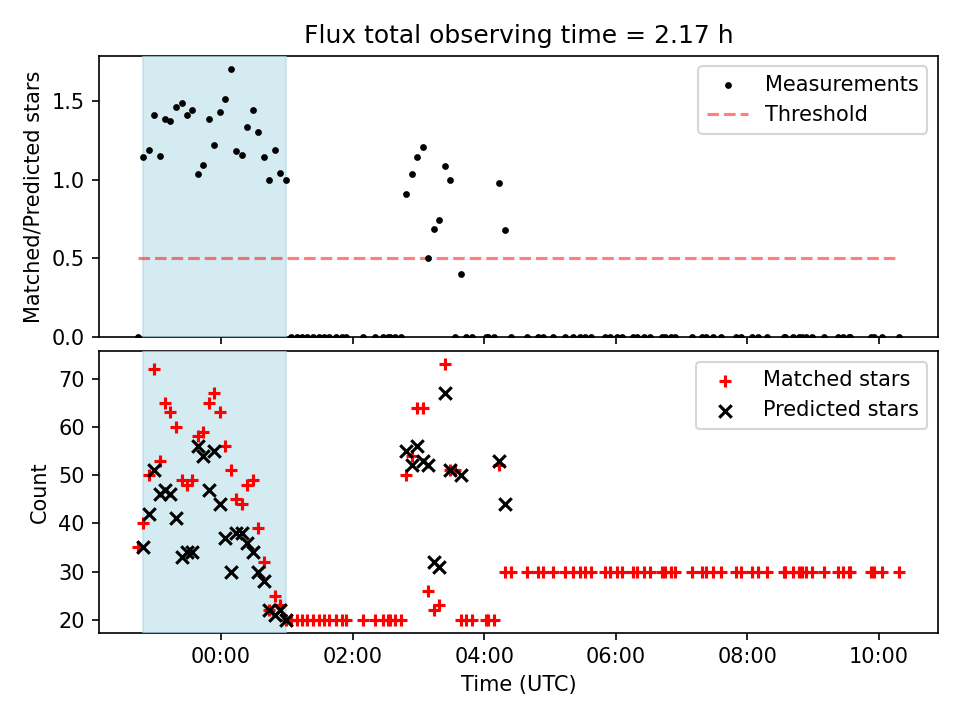 Flux total observing time = 2.17 h

Matched/Predicted stars

1.5
1.0
0.5
0.0

Measurements
Threshold

Count

70
60
50
40
30
20

Matched stars
Predicted stars

00:00
02:00
04:00
06:00
08:00
10:00

Time (UTC)